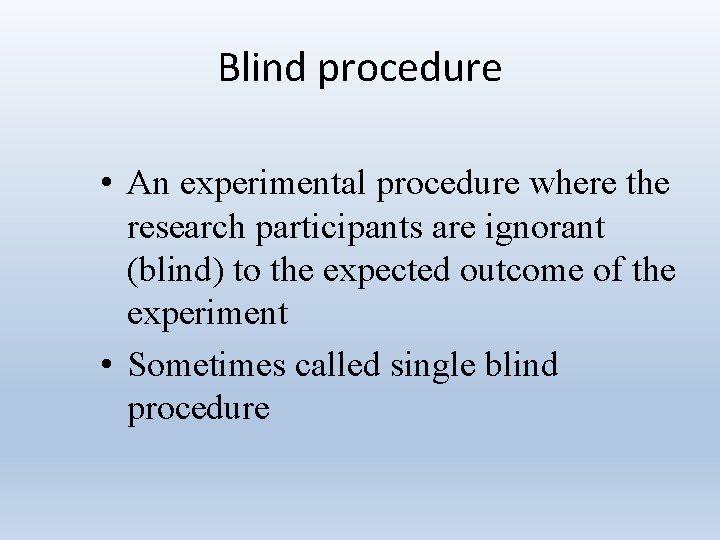 Blind procedure

• An experimental procedure where the research participants are ignorant (blind) to the expected outcome of the experiment

• Sometimes called single blind procedure